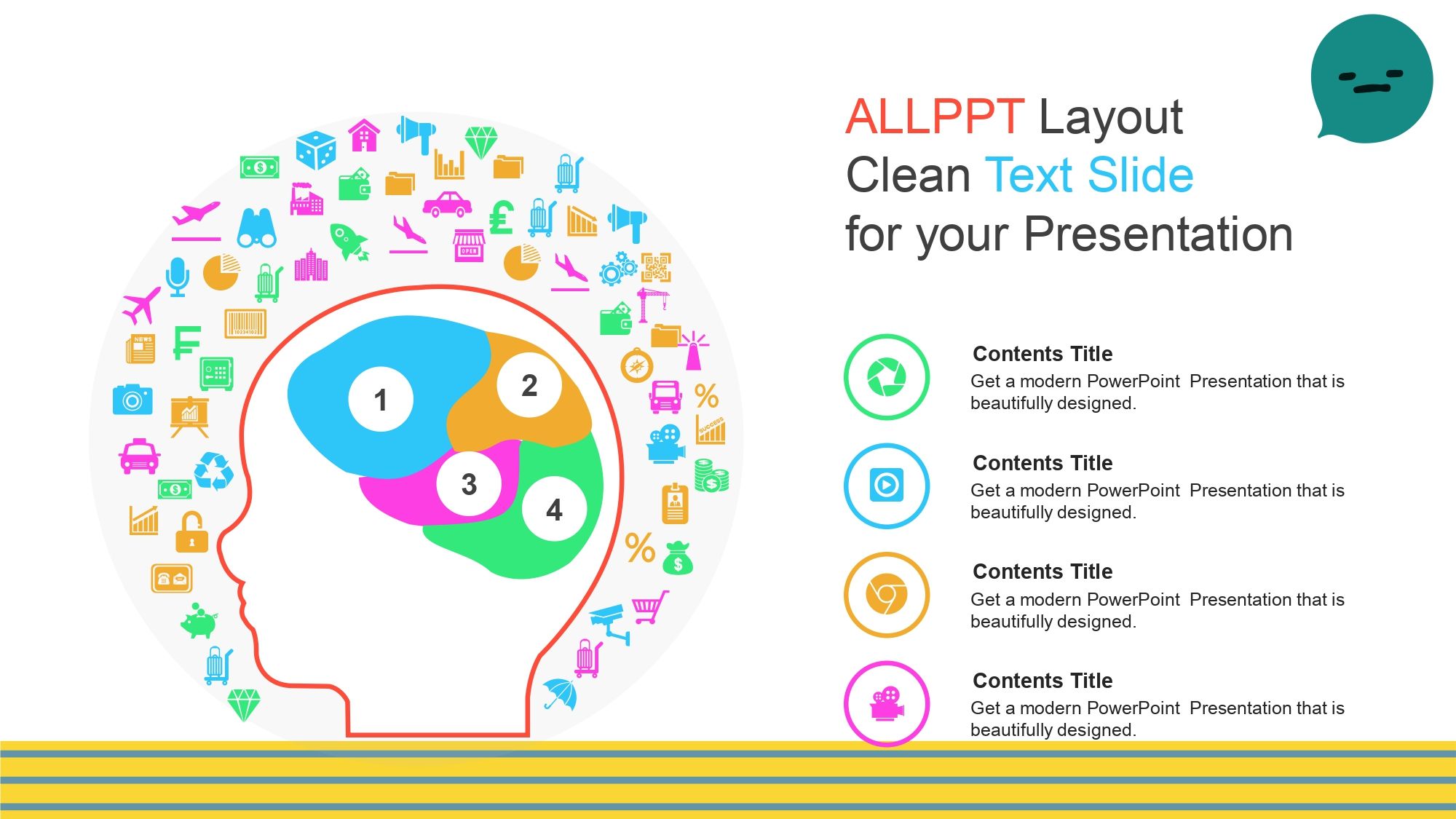 1

2

3

4

ALLPPT Layout Clean Text Slide for your Presentation

Contents Title
Get a modern PowerPoint Presentation that is beautifully designed.

Contents Title
Get a modern PowerPoint Presentation that is beautifully designed.

Contents Title
Get a modern PowerPoint Presentation that is beautifully designed.

Contents Title
Get a modern PowerPoint Presentation that is beautifully designed.